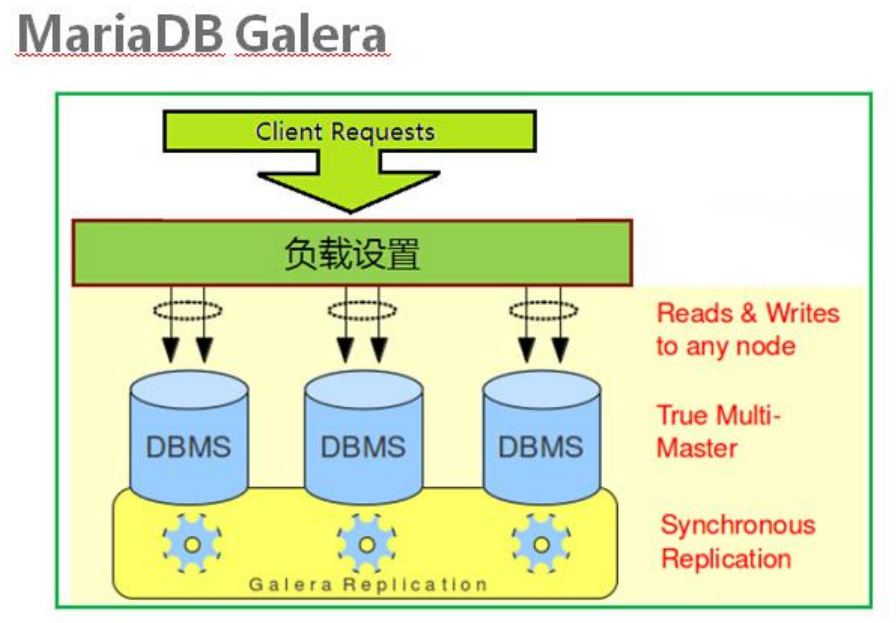 MariaDB Galera

Client Requests

负载设置

DBMS

DBMS

DBMS

Galera Replication

Reads & Writes to any node

True Multi-Master

Synchronous Replication